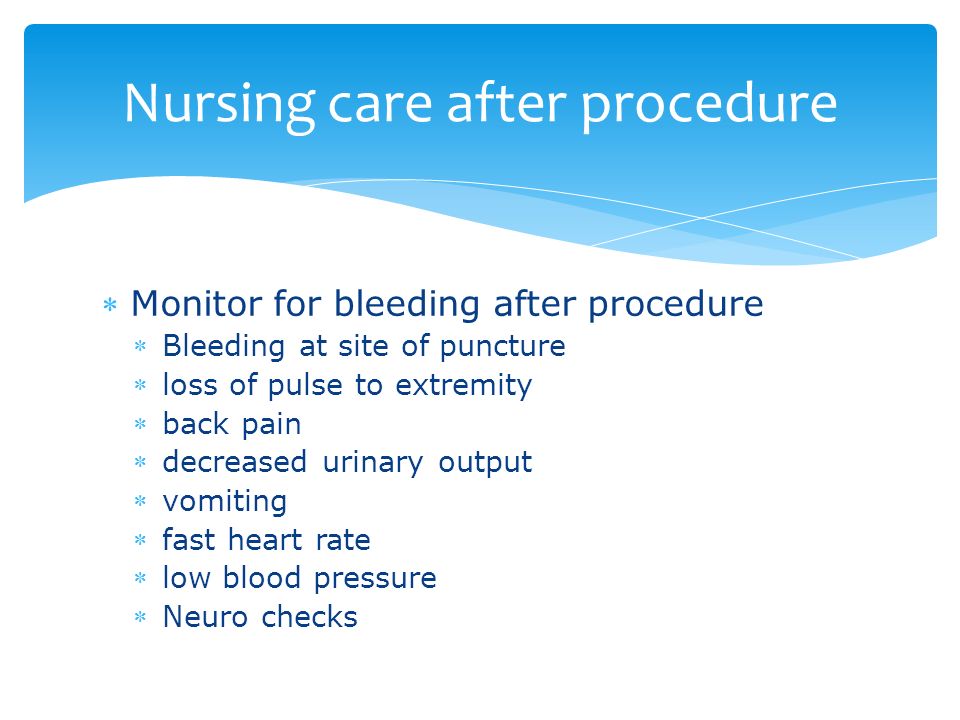 Nursing care after procedure

* Monitor for bleeding after procedure
  * Bleeding at site of puncture
  * loss of pulse to extremity
  * back pain
  * decreased urinary output
  * vomiting
  * fast heart rate
  * low blood pressure
  * Neuro checks